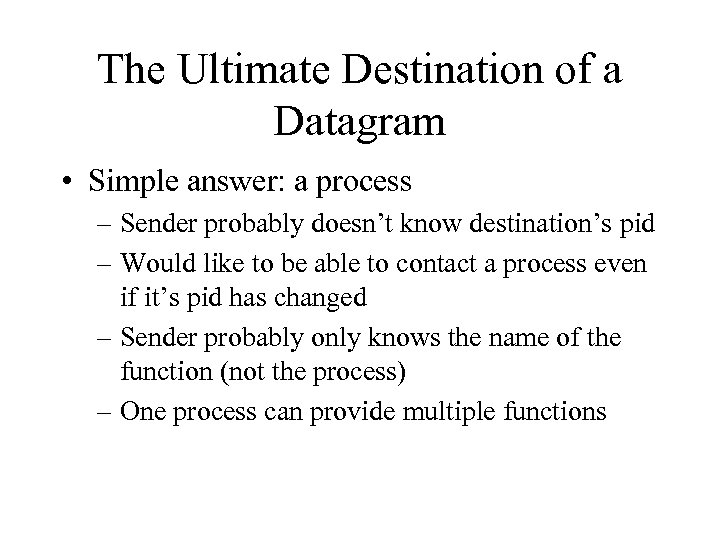 The Ultimate Destination of a Datagram

• Simple answer: a process
– Sender probably doesn’t know destination’s pid
– Would like to be able to contact a process even if it’s pid has changed
– Sender probably only knows the name of the function (not the process)
– One process can provide multiple functions